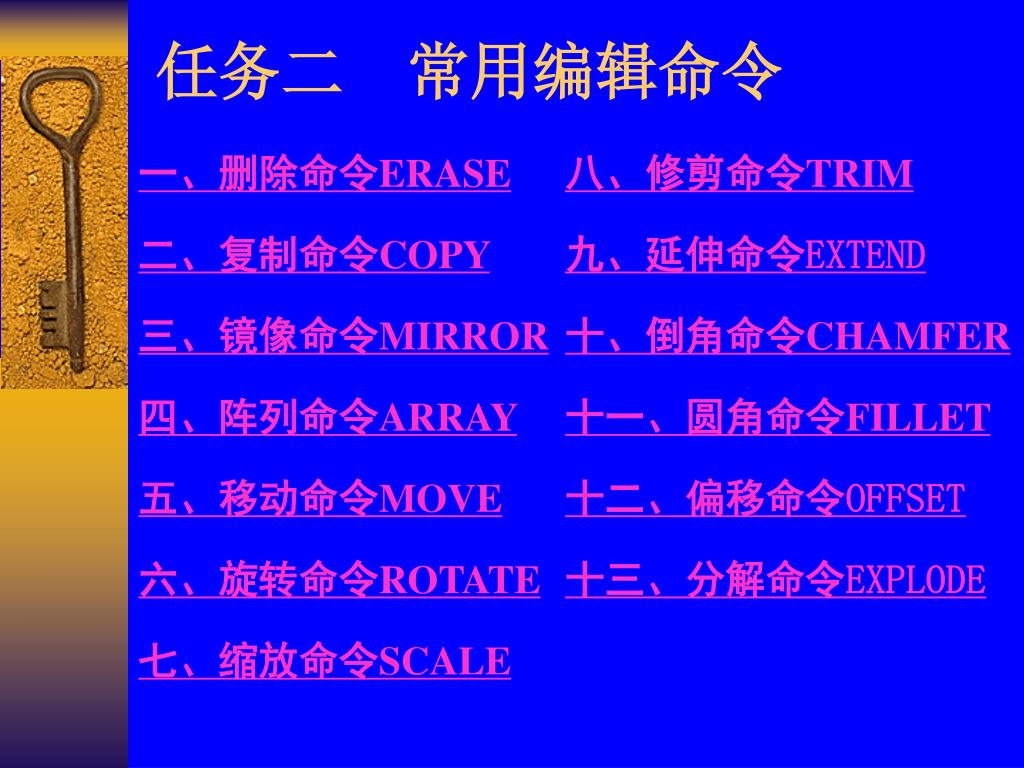 任务二　常用编辑命令

一、删除命令ERASE

二、复制命令COPY

三、镜像命令MIRROR

四、阵列命令ARRAY

五、移动命令MOVE

六、旋转命令ROTATE

七、缩放命令SCALE

八、修剪命令TRIM

九、延伸命令EXTEND

十、倒角命令CHAMFER

十一、圆角命令FILLET

十二、偏移命令OFFSET

十三、分解命令EXPLODE